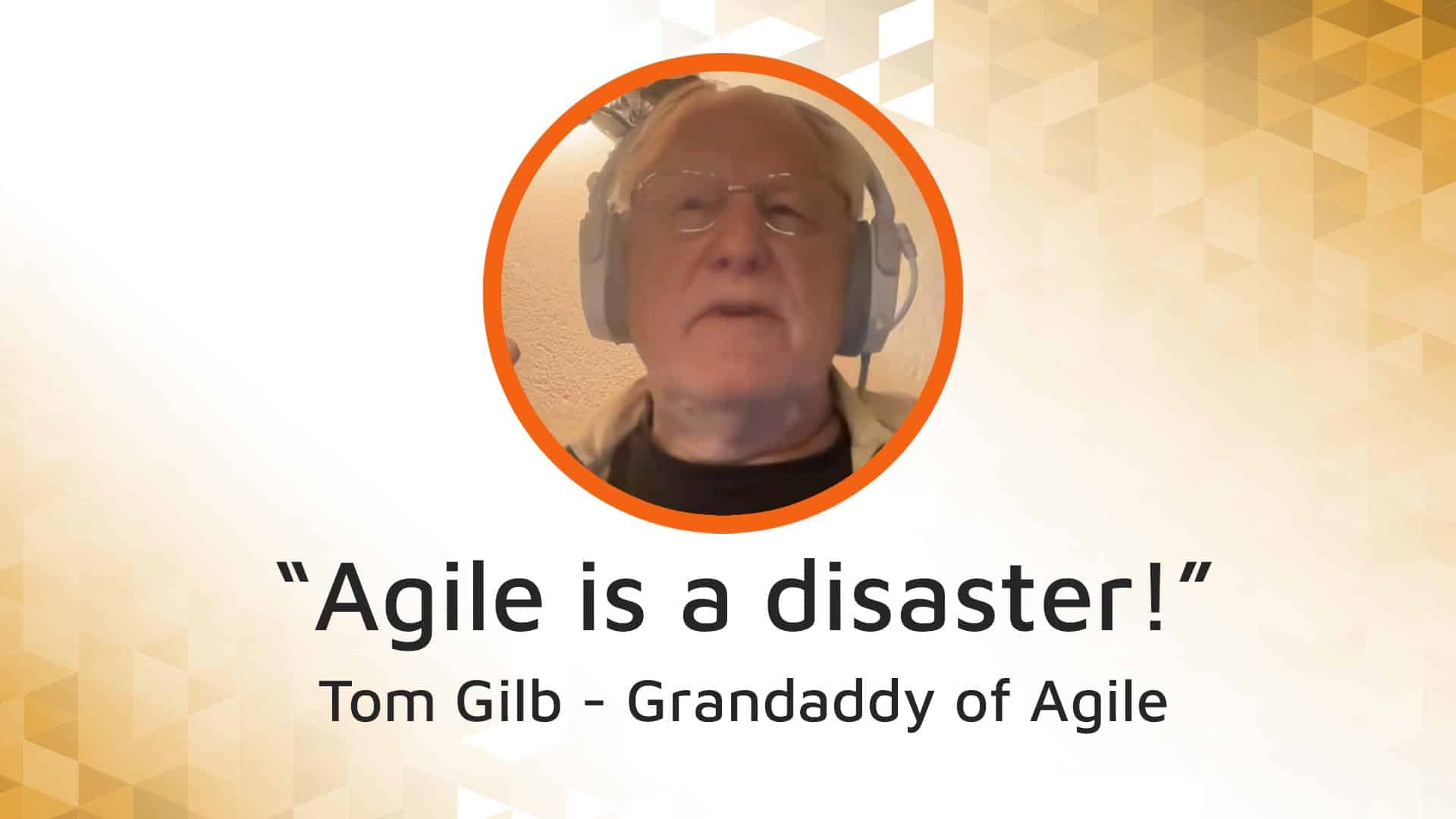 “Agile is a disaster!”
Tom Gilb - Grandaddy of Agile